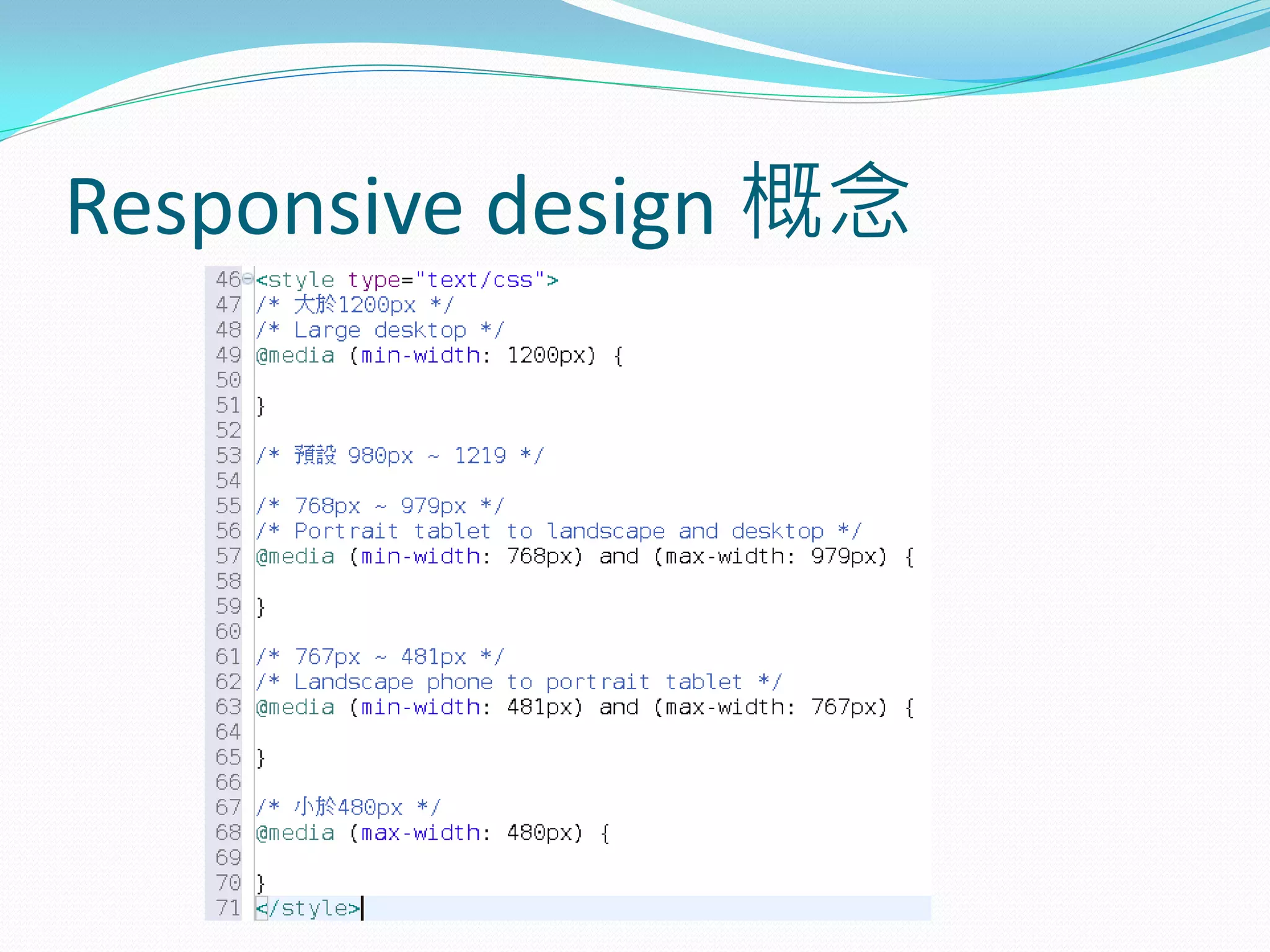 Responsive design 概念

46 <style type="text/css">
47 /* 大於1200px */
48 /* Large desktop */
49 @media (min-width: 1200px) {
50
51 }
52
53 /* 預設 980px ~ 1219 */
54
55 /* 768px ~ 979px */
56 /* Portrait tablet to landscape and desktop */
57 @media (min-width: 768px) and (max-width: 979px) {
58
59 }
60
61 /* 767px ~ 481px */
62 /* Landscape phone to portrait tablet */
63 @media (min-width: 481px) and (max-width: 767px) {
64
65 }
66
67 /* 小於480px */
68 @media (max-width: 480px) {
69
70 }
71 </style>